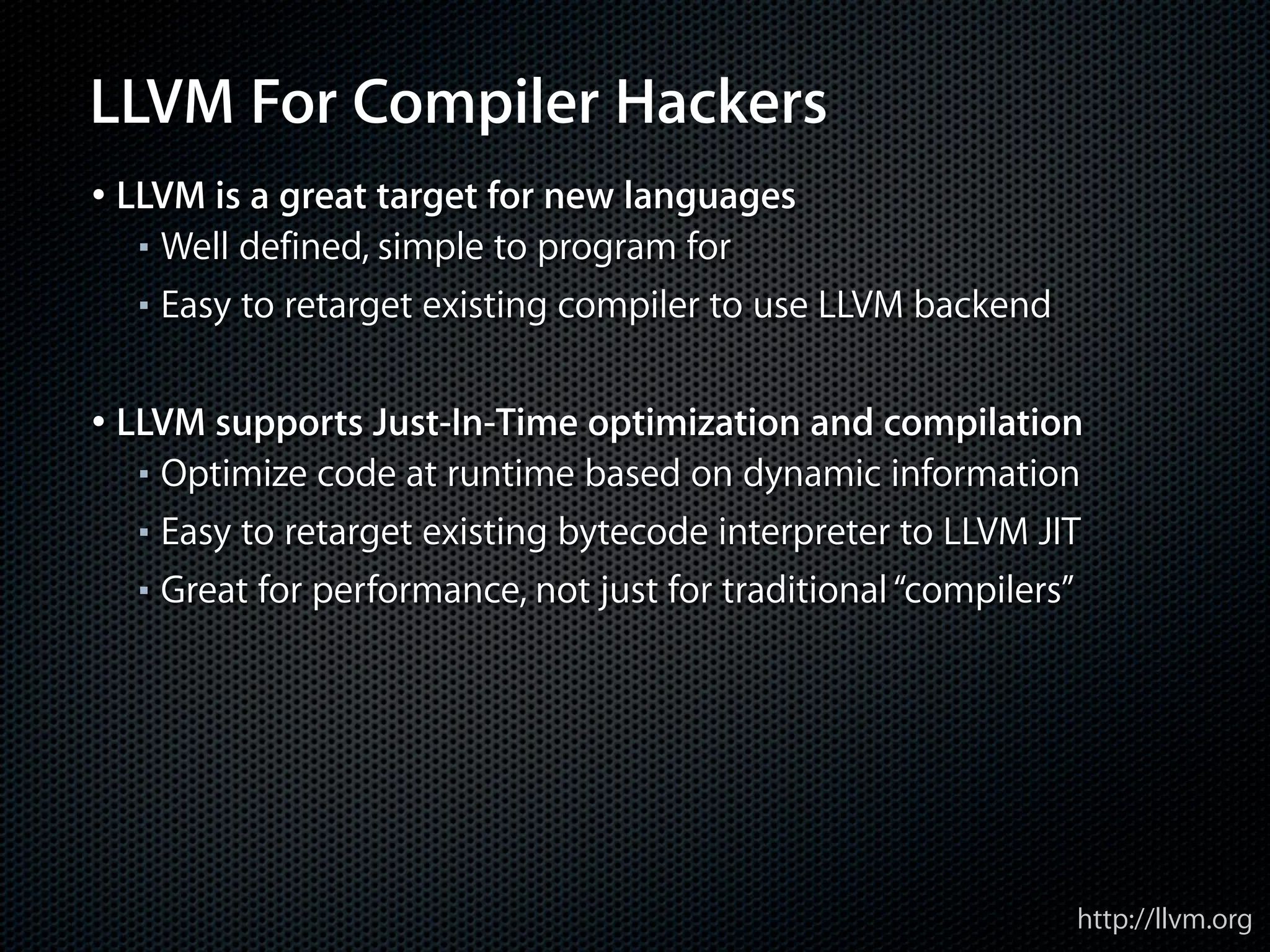 LLVM For Compiler Hackers

• LLVM is a great target for new languages
 ▪ Well defined, simple to program for
 ▪ Easy to retarget existing compiler to use LLVM backend

• LLVM supports Just-In-Time optimization and compilation
 ▪ Optimize code at runtime based on dynamic information
 ▪ Easy to retarget existing bytecode interpreter to LLVM JIT
 ▪ Great for performance, not just for traditional “compilers”

http://llvm.org